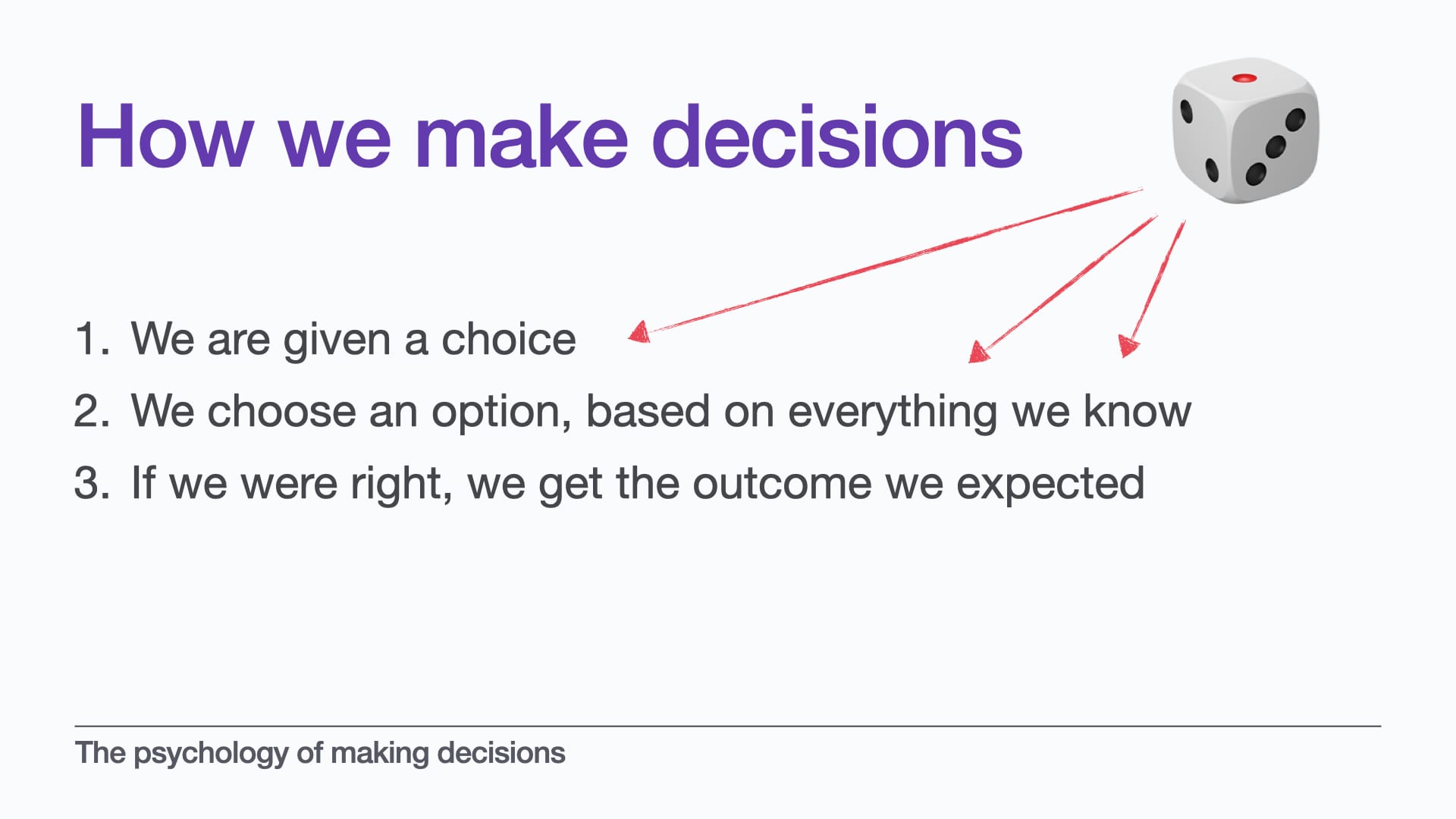 How we make decisions

1. We are given a choice
2. We choose an option, based on everything we know
3. If we were right, we get the outcome we expected

The psychology of making decisions